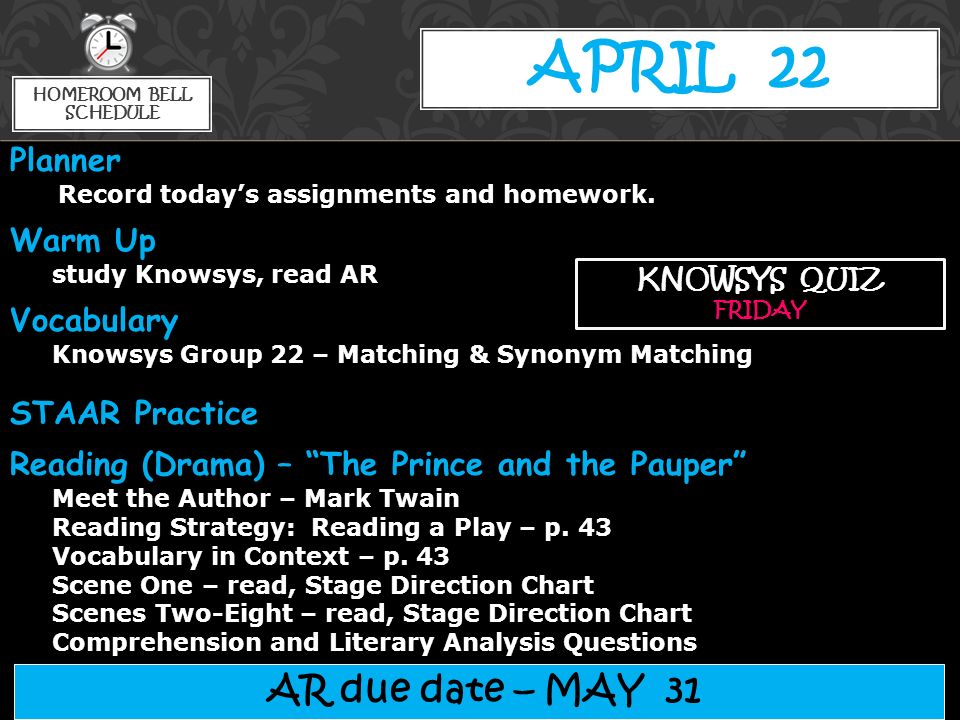 HOMEROOM BELL SCHEDULE

APRIL 22

Planner
Record today's assignments and homework.

Warm Up
study Knowsys, read AR

KNOWSYS QUIZ
FRIDAY

Vocabulary
Knowsys Group 22 – Matching & Synonym Matching

STAAR Practice

Reading (Drama) – "The Prince and the Pauper"
Meet the Author – Mark Twain
Reading Strategy: Reading a Play – p. 43
Vocabulary in Context – p. 43
Scene One – read, Stage Direction Chart
Scenes Two-Eight – read, Stage Direction Chart
Comprehension and Literary Analysis Questions

AR due date – MAY 31